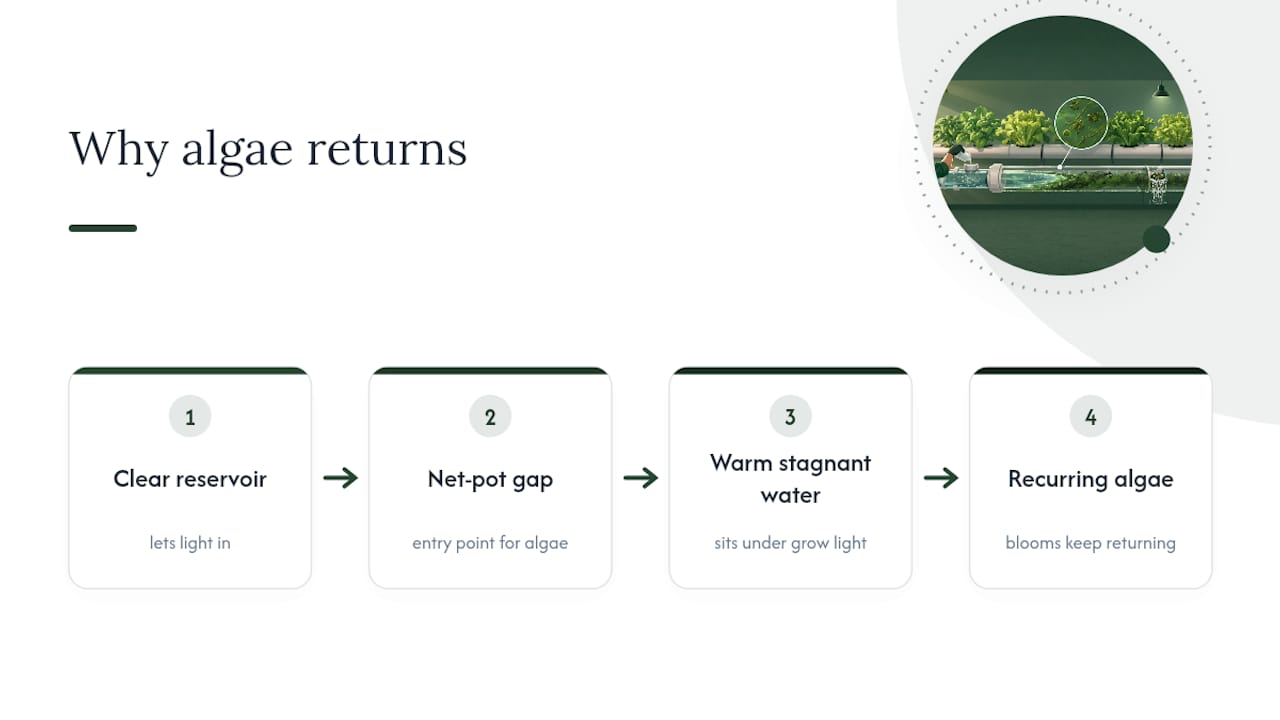 Why algae returns

1
Clear reservoir
lets light in

2
Net-pot gap
entry point for algae

3
Warm stagnant water
sits under grow light

4
Recurring algae
blooms keep returning